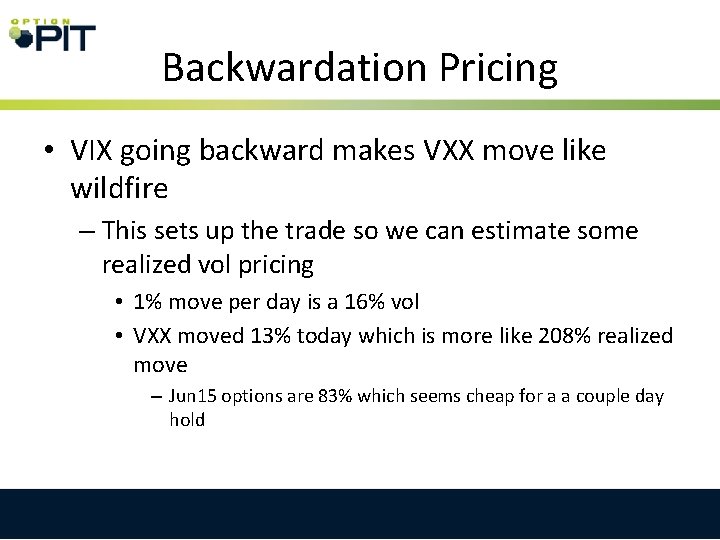 OPTION PIT

Backwardation Pricing

• VIX going backward makes VXX move like wildfire

– This sets up the trade so we can estimate some realized vol pricing

• 1% move per day is a 16% vol

• VXX moved 13% today which is more like 208% realized move

– Jun15 options are 83% which seems cheap for a a couple day hold